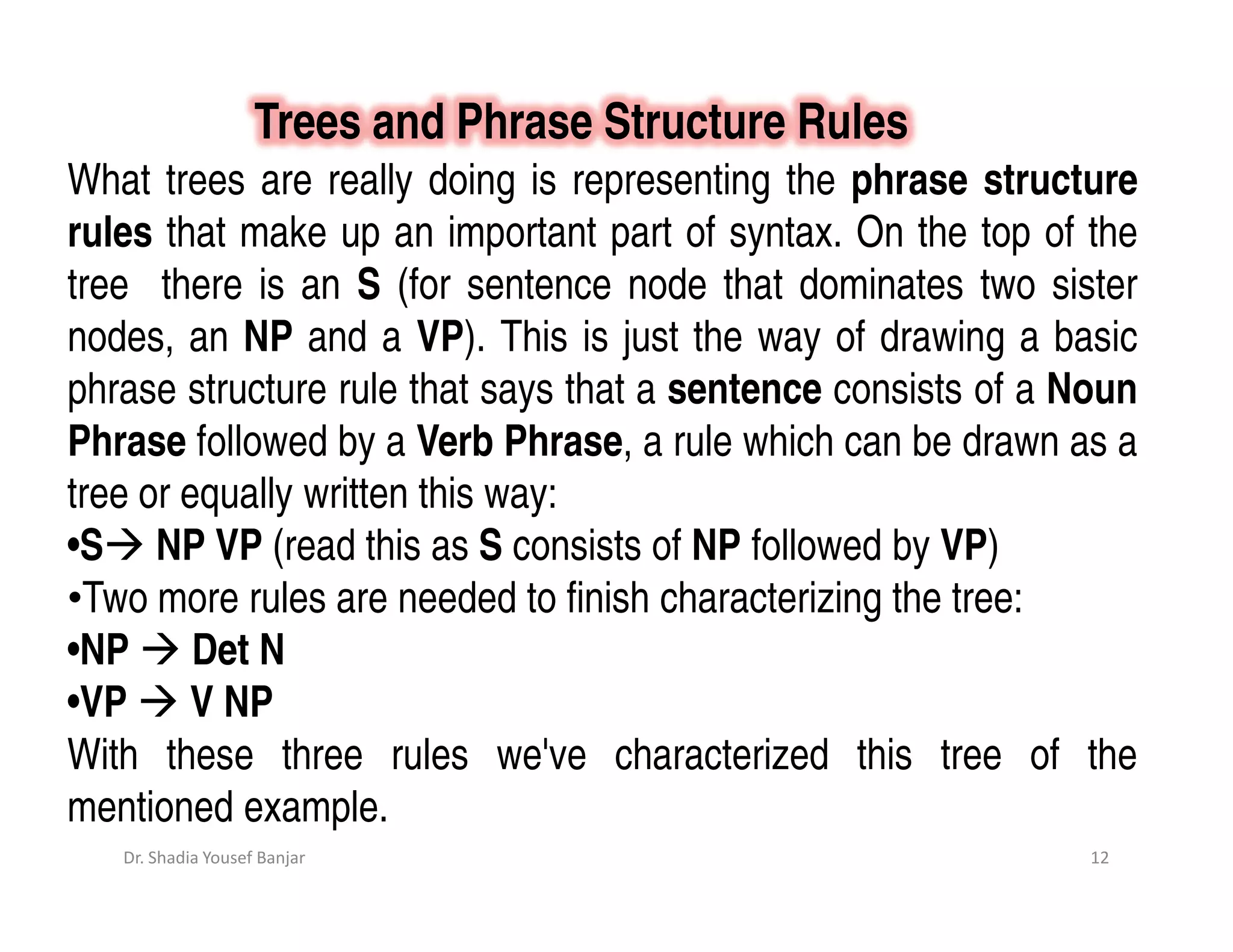 Trees and Phrase Structure Rules

What trees are really doing is representing the phrase structure rules that make up an important part of syntax. On the top of the tree there is an S (for sentence node that dominates two sister nodes, an NP and a VP). This is just the way of drawing a basic phrase structure rule that says that a sentence consists of a Noun Phrase followed by a Verb Phrase, a rule which can be drawn as a tree or equally written this way:

•S→ NP VP (read this as S consists of NP followed by VP)

•Two more rules are needed to finish characterizing the tree:

•NP → Det N

•VP → V NP

With these three rules we've characterized this tree of the mentioned example.

Dr. Shadia Yousef Banjar

12